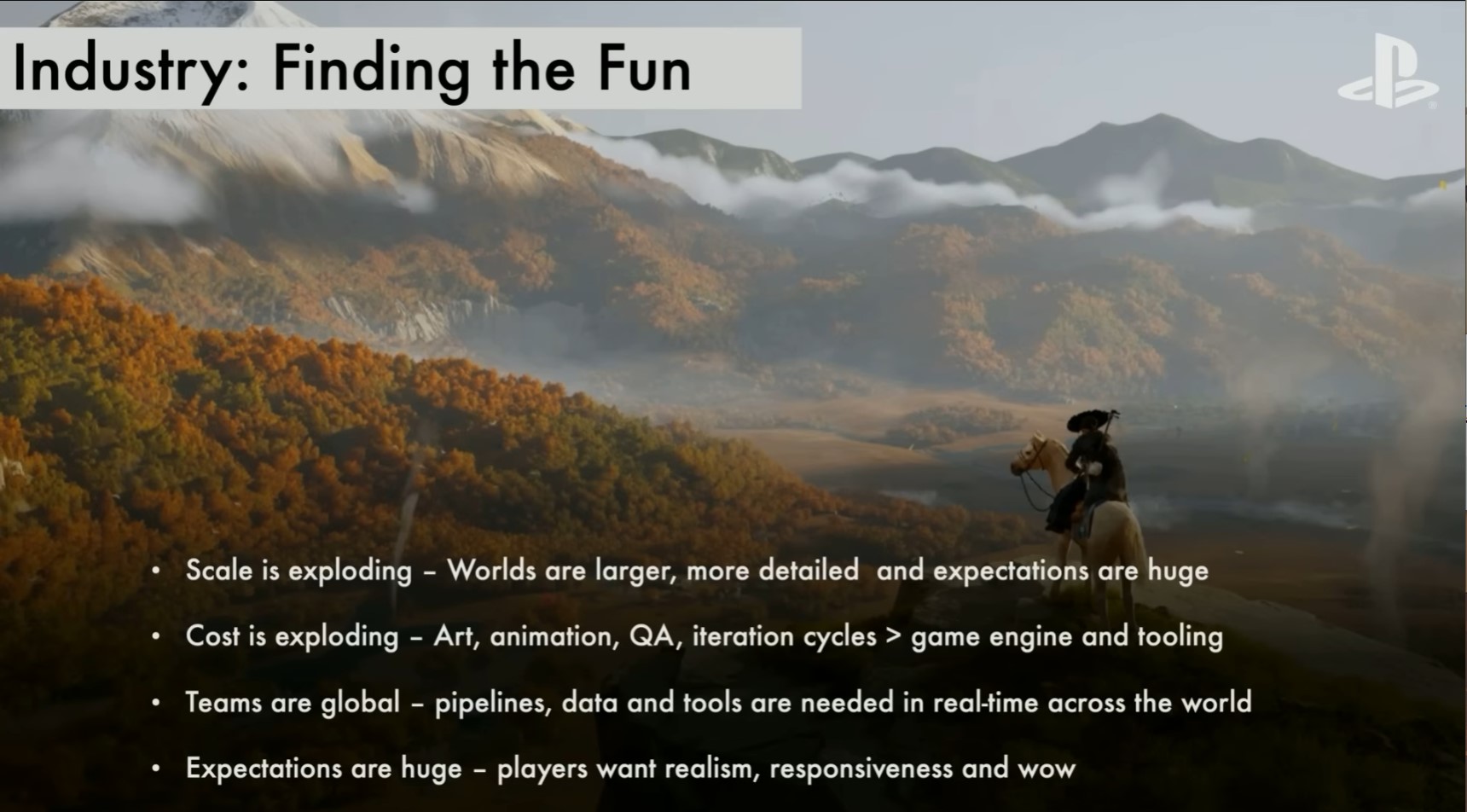 Industry: Finding the Fun

• Scale is exploding – Worlds are larger, more detailed and expectations are huge

• Cost is exploding – Art, animation, QA, iteration cycles > game engine and tooling

• Teams are global – pipelines, data and tools are needed in real-time across the world

• Expectations are huge – players want realism, responsiveness and wow